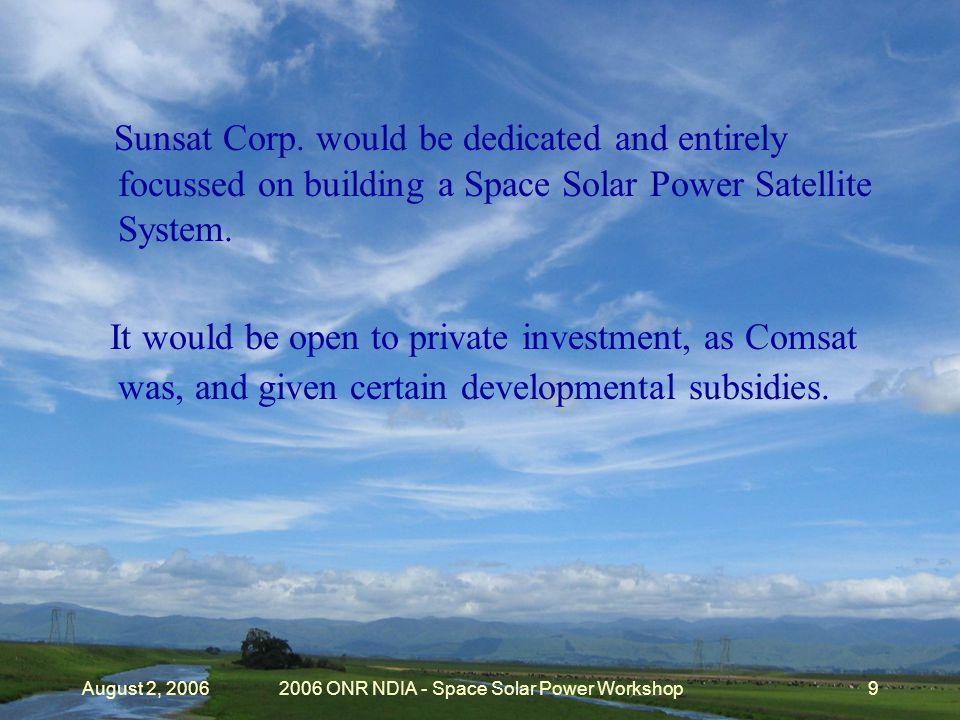 Sunsat Corp. would be dedicated and entirely focussed on building a Space Solar Power Satellite System.

It would be open to private investment, as Comsat was, and given certain developmental subsidies.

August 2, 2006 2006 ONR NDIA - Space Solar Power Workshop 9